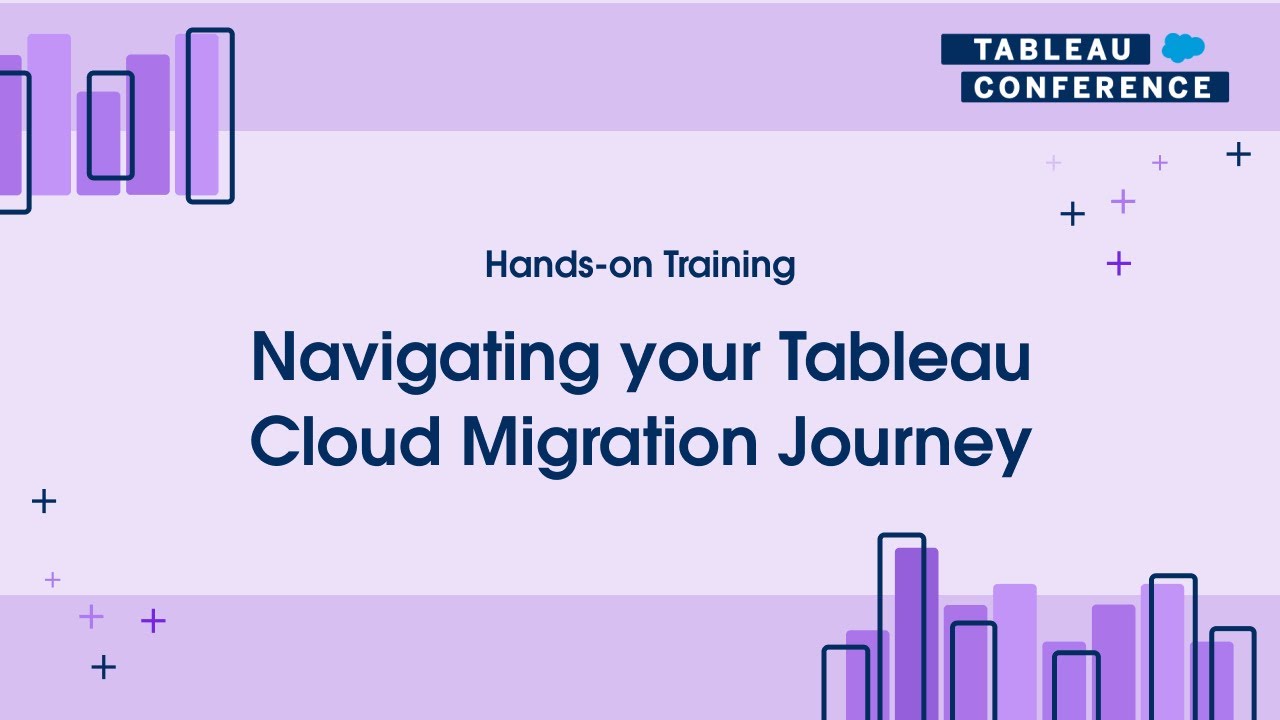 TABLEAU CONFERENCE

Hands-on Training

Navigating your Tableau Cloud Migration Journey